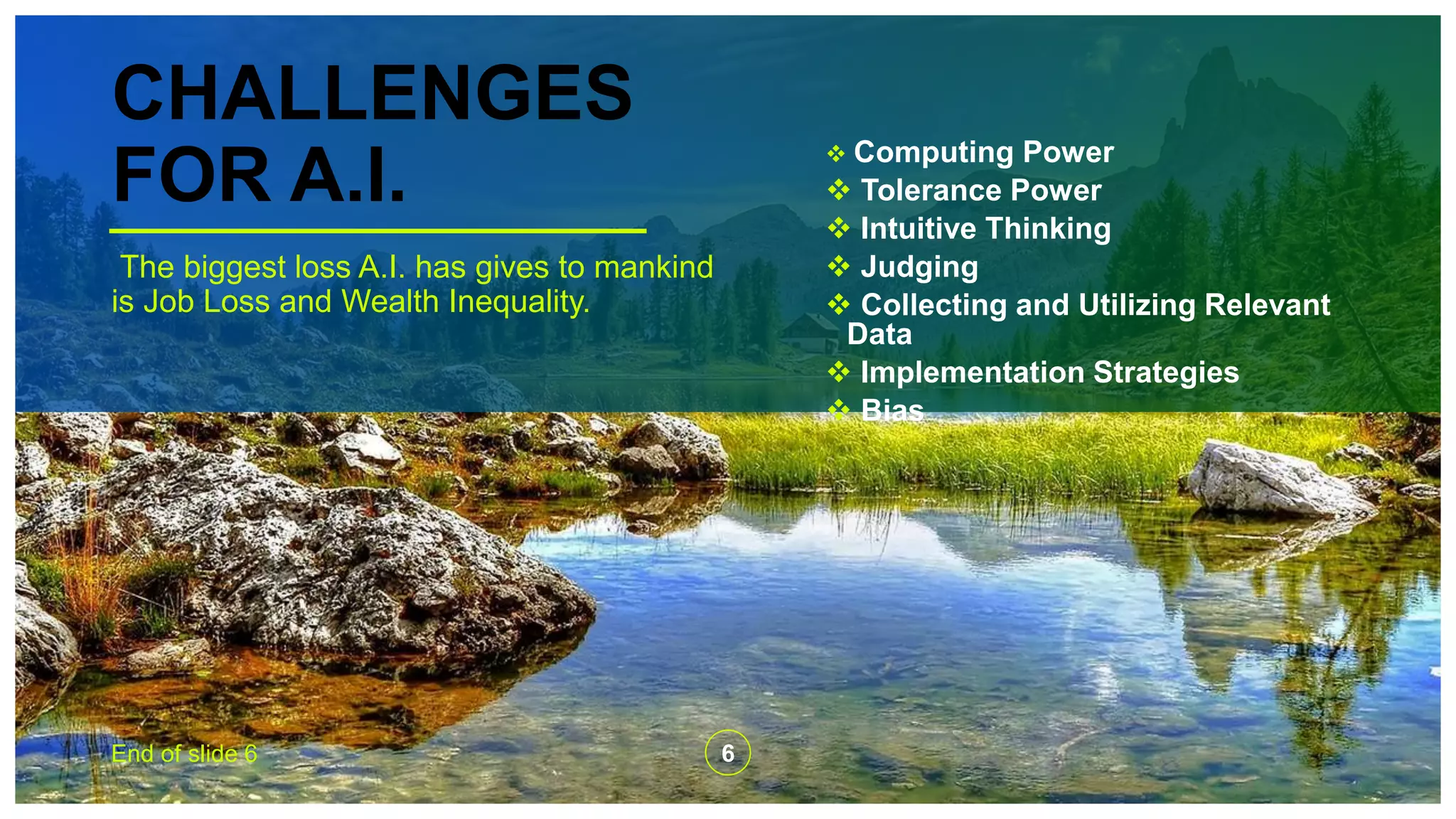 CHALLENGES FOR A.I.

The biggest loss A.I. has gives to mankind is Job Loss and Wealth Inequality.

❖ Computing Power
❖ Tolerance Power
❖ Intuitive Thinking
❖ Judging
❖ Collecting and Utilizing Relevant Data
❖ Implementation Strategies
❖ Bias

End of slide 6

6